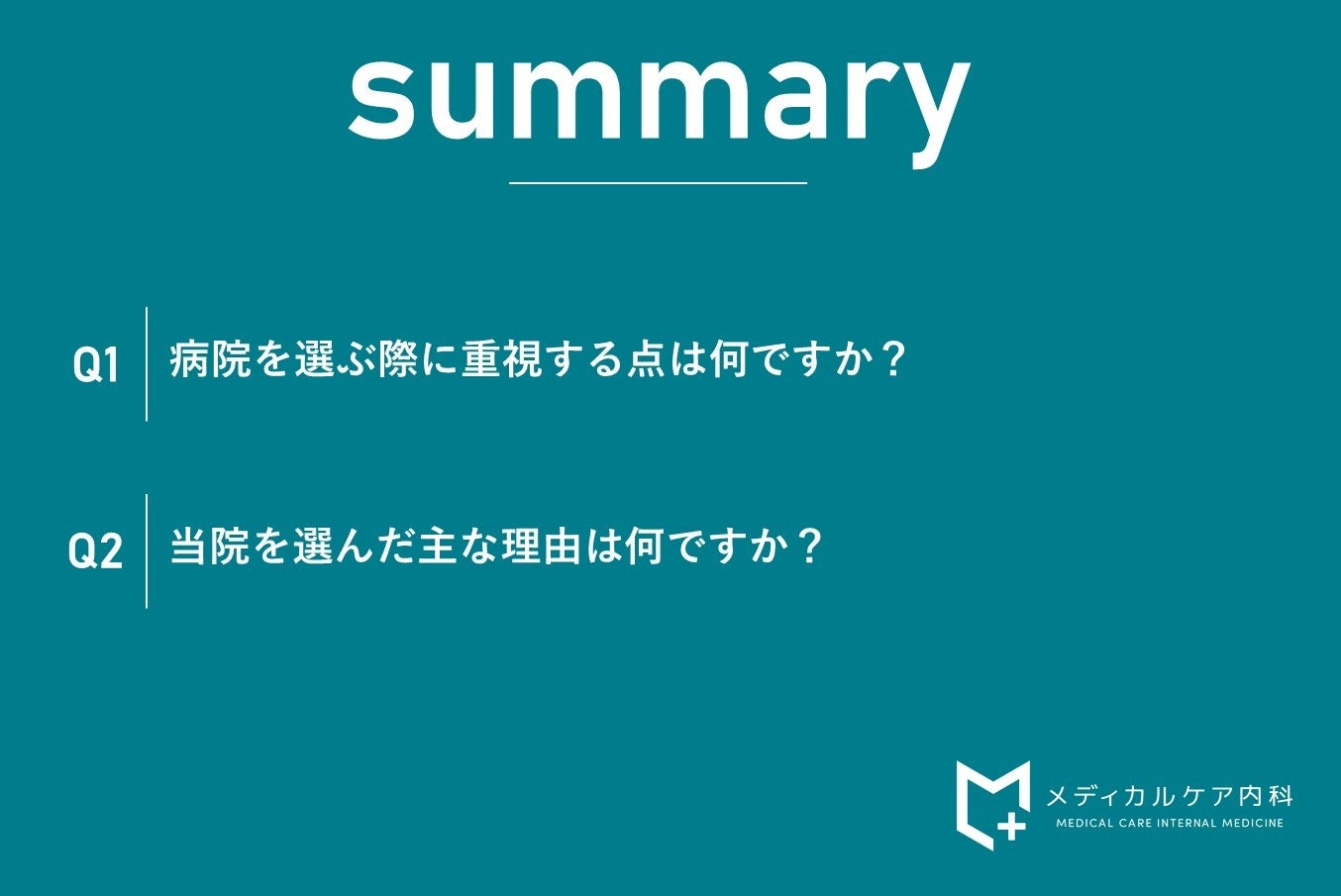 summary

Q1 病院を選ぶ際に重視する点は何ですか？

Q2 当院を選んだ主な理由は何ですか？

メディカルケア内科
MEDICAL CARE INTERNAL MEDICINE